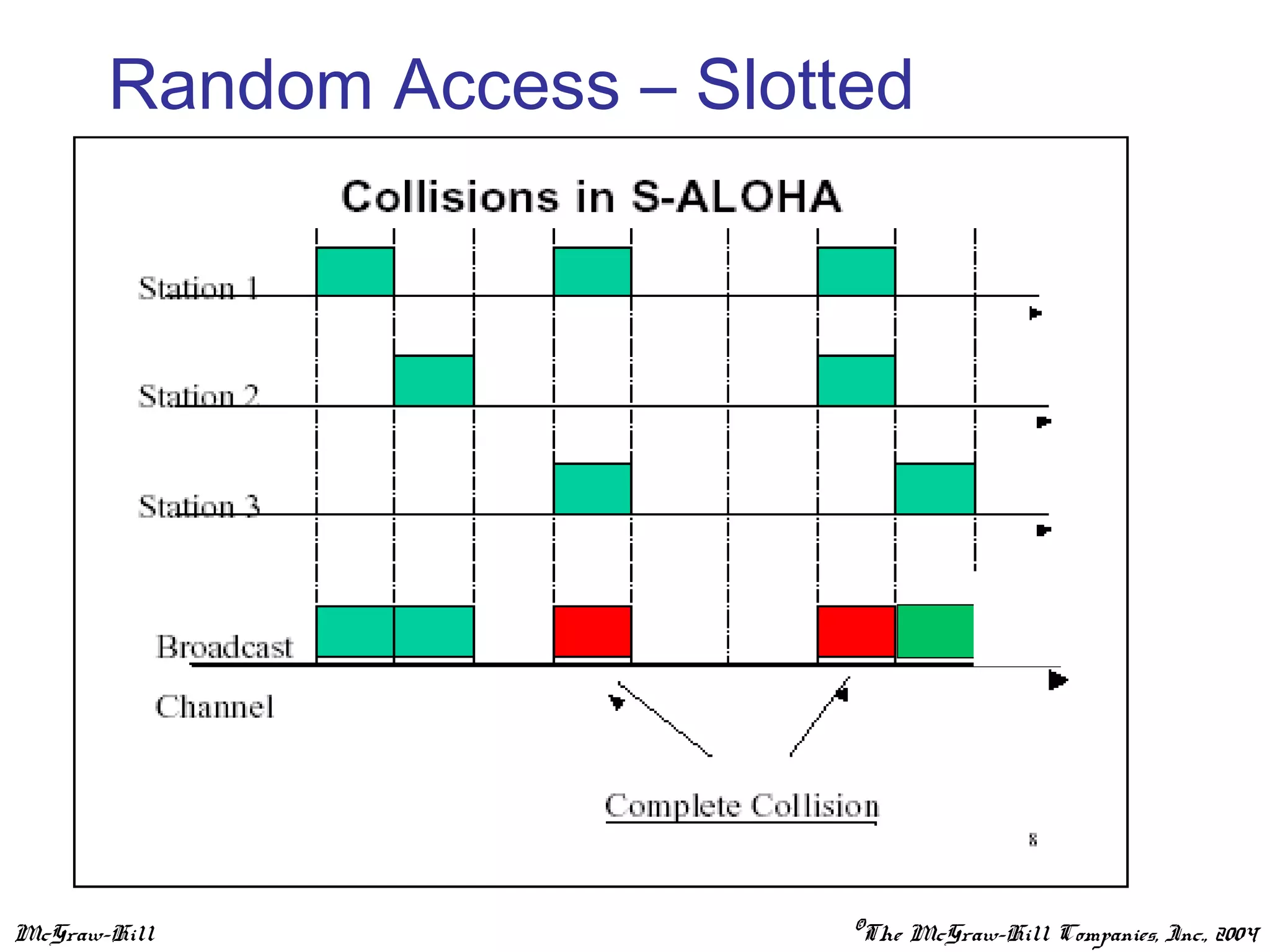 Random Access – Slotted

Collisions in S-ALOHA

Station 1

Station 2

Station 3

Broadcast

Channel

Complete Collision

8

McGraw-Hill

©The McGraw-Hill Companies, Inc., 2004